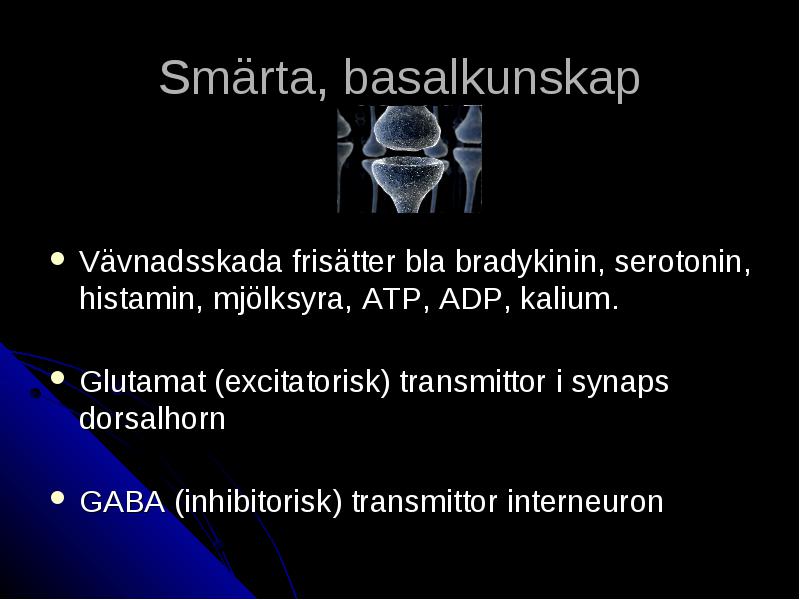 Smärta, basalkunskap

- Vävnadsskada frisätter bla bradykinin, serotonin, histamin, mjölksyra, ATP, ADP, kalium.
- Glutamat (excitatorisk) transmittor i synaps dorsalhorn
- GABA (inhibitorisk) transmittor interneuron